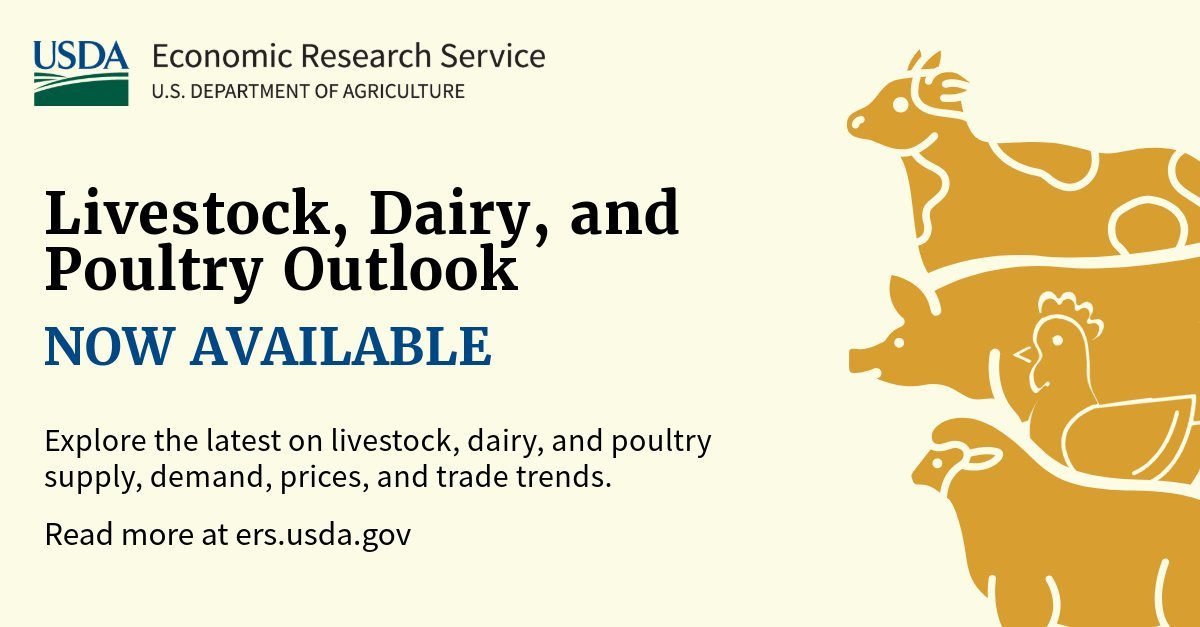 USDA Economic Research Service
U.S. DEPARTMENT OF AGRICULTURE

Livestock, Dairy, and Poultry Outlook

NOW AVAILABLE

Explore the latest on livestock, dairy, and poultry supply, demand, prices, and trade trends.

Read more at ers.usda.gov